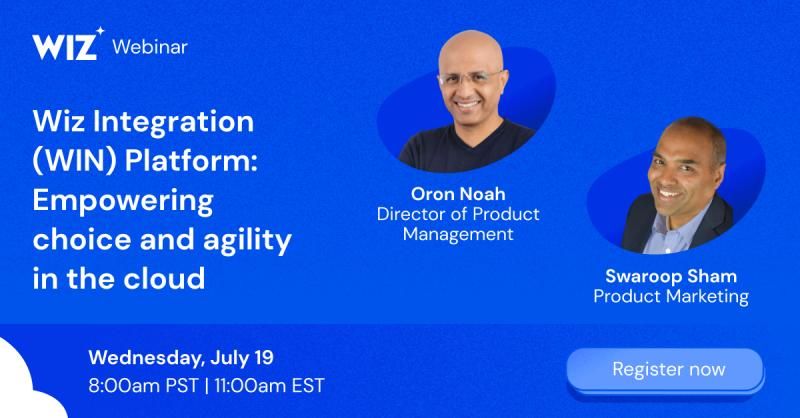 WIZ Webinar

Wiz Integration (WIN) Platform: Empowering choice and agility in the cloud

Oron Noah
Director of Product Management

Swaroop Sham
Product Marketing

Wednesday, July 19
8:00am PST | 11:00am EST

Register now